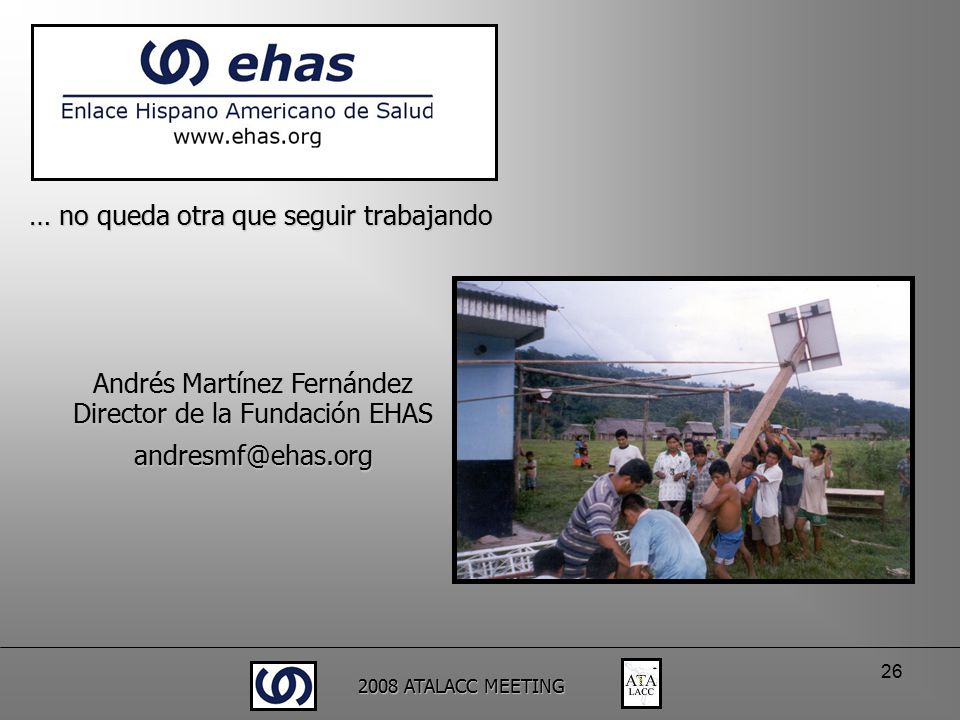 ehas
Enlace Hispano Americano de Salud
www.ehas.org

… no queda otra que seguir trabajando

Andrés Martínez Fernández
Director de la Fundación EHAS
andresmf@ehas.org

2008 ATALACC MEETING

ATA LACC

26